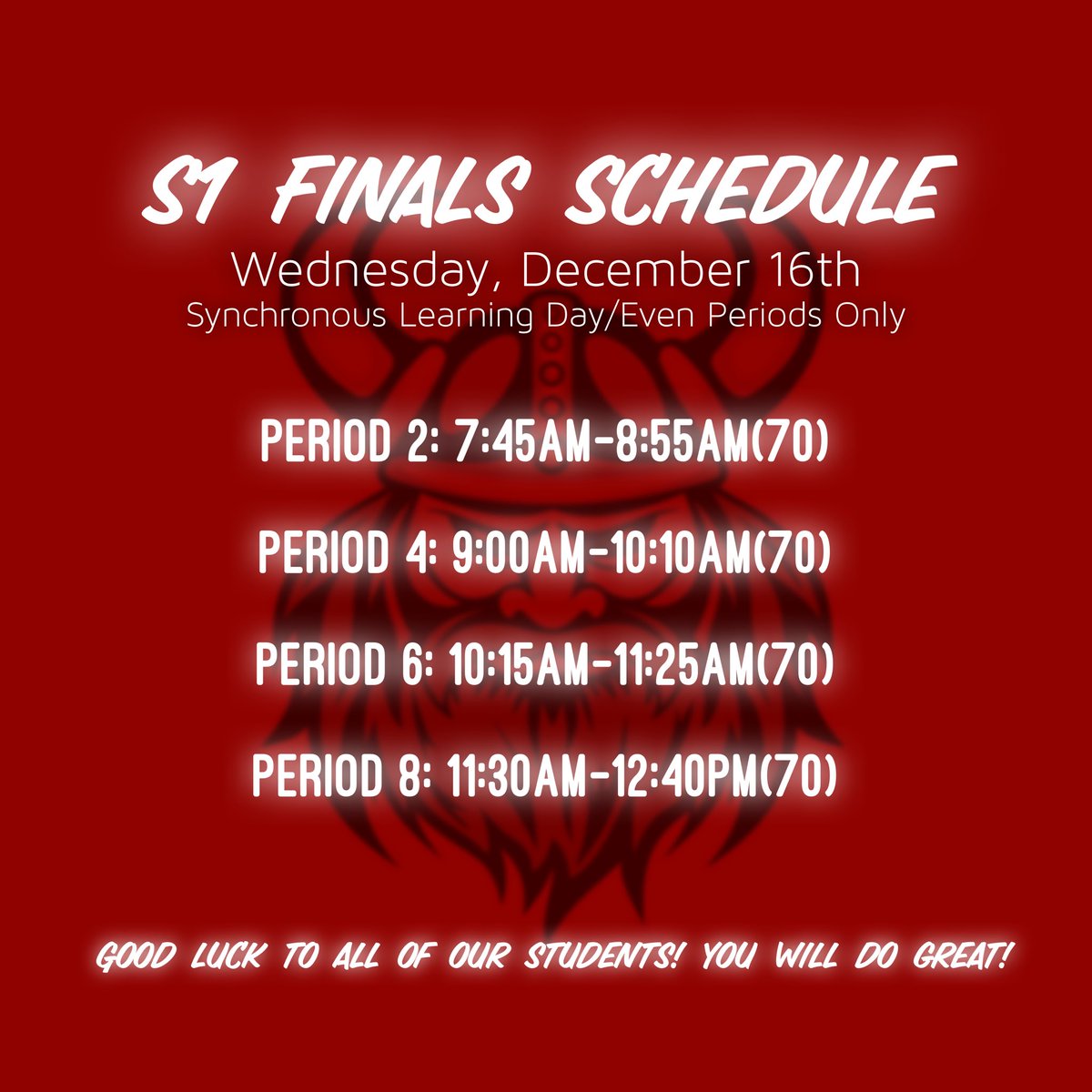 S1 FINALS SCHEDULE
Wednesday, December 16th
Synchronous Learning Day/Even Periods Only

PERIOD 2: 7:45AM-8:55AM(70)

PERIOD 4: 9:00AM-10:10AM(70)

PERIOD 6: 10:15AM-11:25AM(70)

PERIOD 8: 11:30AM-12:40PM(70)

GOOD LUCK TO ALL OF OUR STUDENTS! YOU WILL DO GREAT!